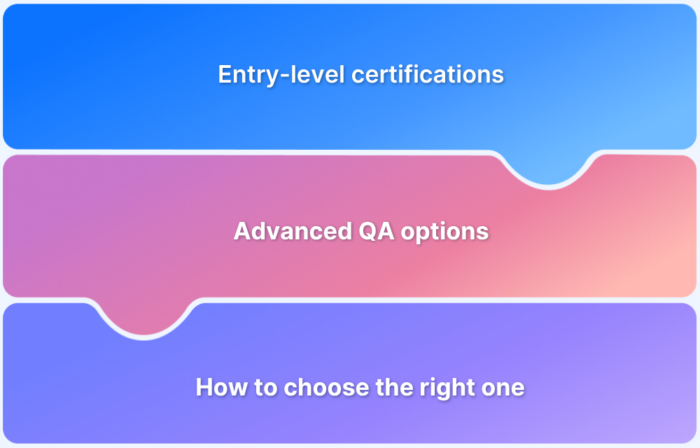 Entry-level certifications

Advanced QA options

How to choose the right one